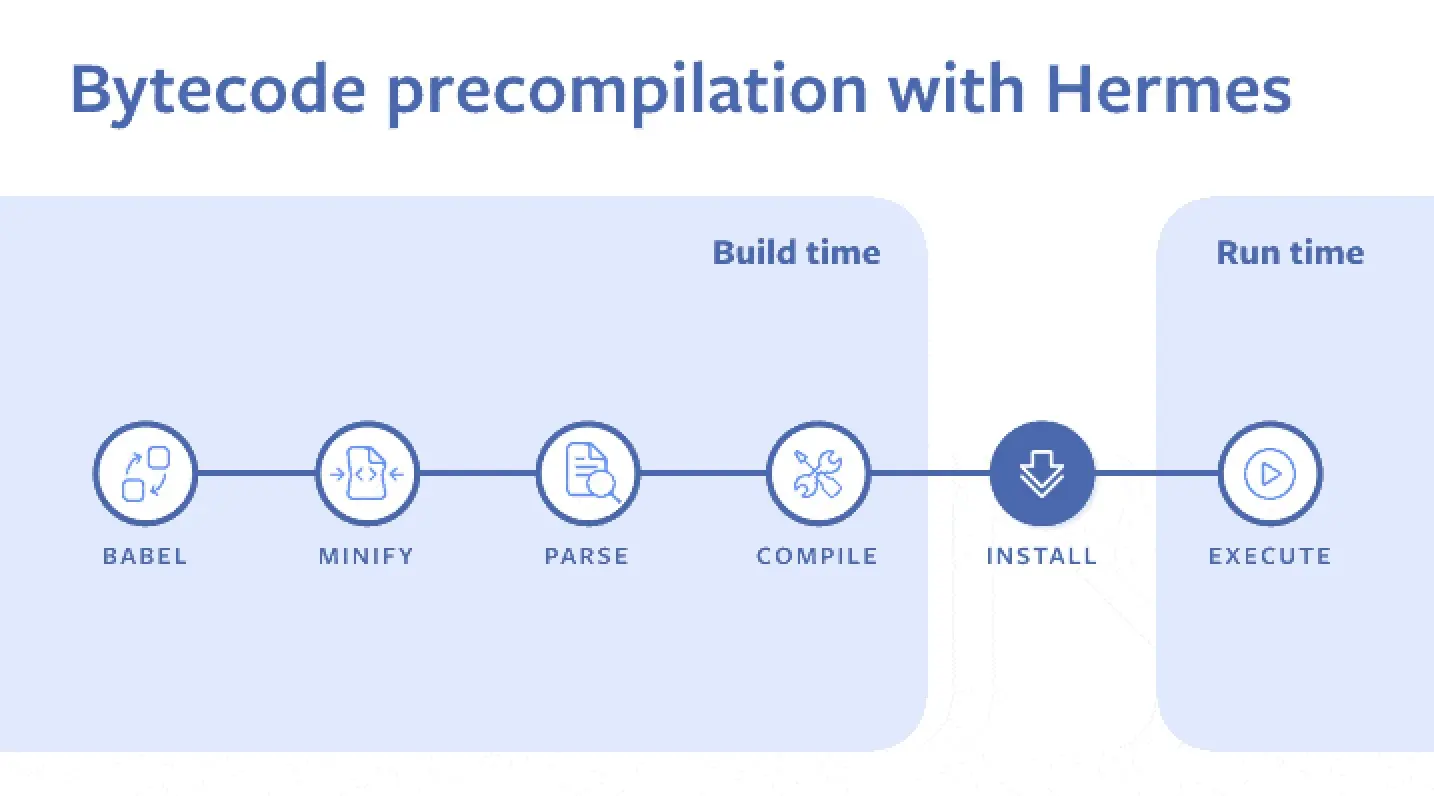 Bytecode precompilation with Hermes

Build time

Run time

BABEL

MINIFY

PARSE

COMPILE

INSTALL

EXECUTE